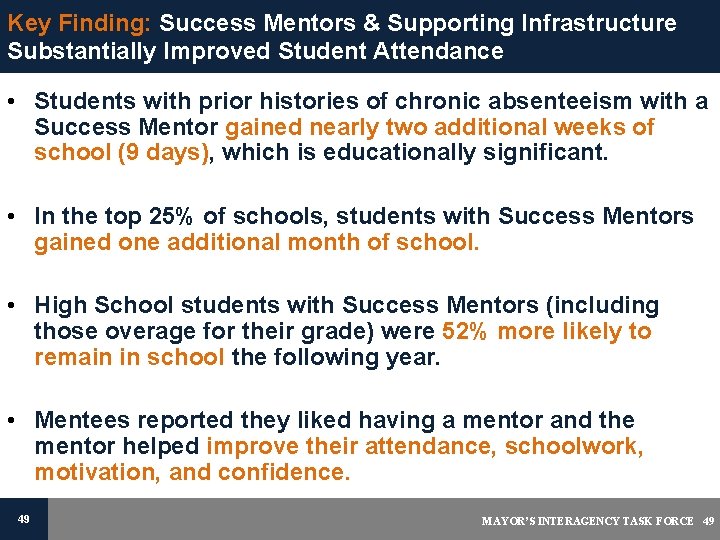 Key Finding: Success Mentors & Supporting Infrastructure Substantially Improved Student Attendance

• Students with prior histories of chronic absenteeism with a Success Mentor gained nearly two additional weeks of school (9 days), which is educationally significant.

• In the top 25% of schools, students with Success Mentors gained one additional month of school.

• High School students with Success Mentors (including those overage for their grade) were 52% more likely to remain in school the following year.

• Mentees reported they liked having a mentor and the mentor helped improve their attendance, schoolwork, motivation, and confidence.

49

MAYOR'S INTERAGENCY TASK FORCE 49